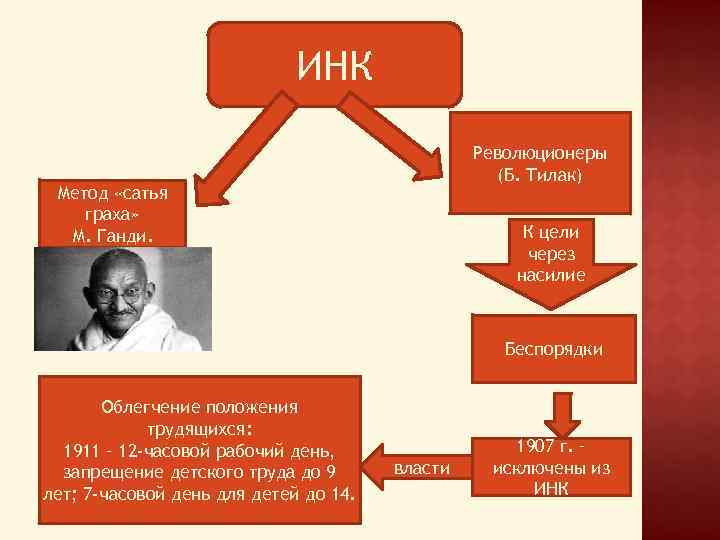 ИНК

Метод «сатья граха» М. Ганди.

Революционеры (Б. Тилак)

К цели через насилие

Беспорядки

1907 г. - исключены из ИНК

власти

Облегчение положения трудящихся:
1911 - 12-часовой рабочий день, запрещение детского труда до 9 лет; 7-часовой день для детей до 14.